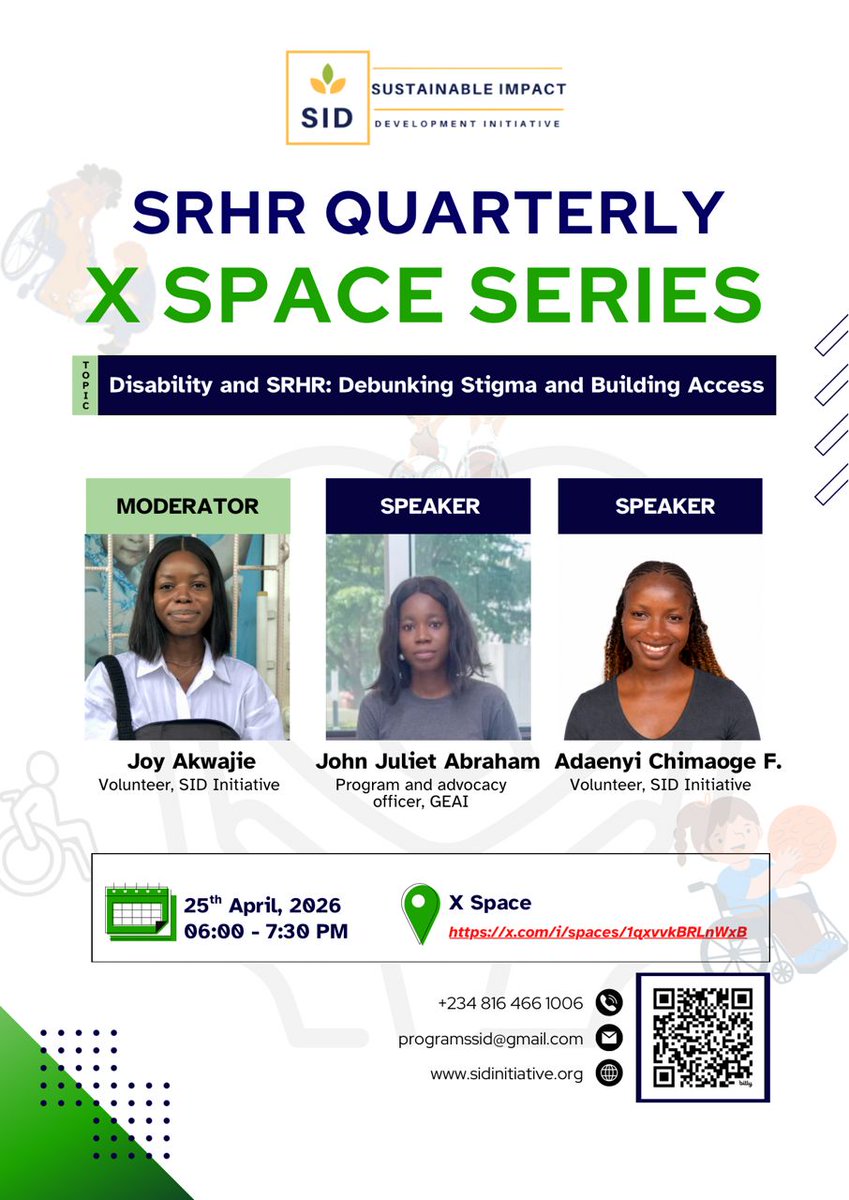 SID

SUSTAINABLE IMPACT
DEVELOPMENT INITIATIVE

SRHR QUARTERLY
X SPACE SERIES

TOPIC
Disability and SRHR: Debunking Stigma and Building Access

MODERATOR

Joy Akwajie
Volunteer, SID Initiative

SPEAKER

John Juliet Abraham
Program and advocacy officer, GEAI

SPEAKER

Adaenyi Chimaoge F.
Volunteer, SID Initiative

25th April, 2026
06:00 - 7:30 PM

X Space
https://x.com/i/spaces/1qxvvkBRLnWxB

+234 816 466 1006
programssid@gmail.com
www.sidinitiative.org